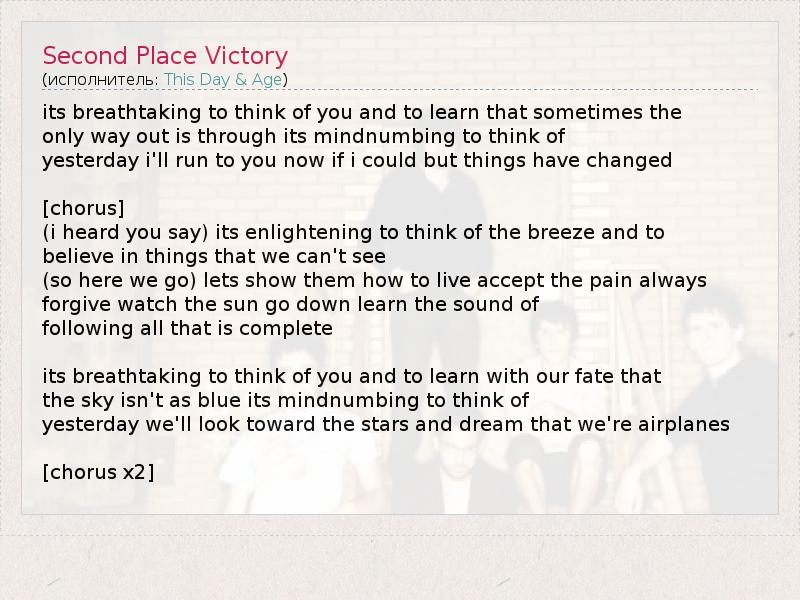 Second Place Victory
(исполнитель: This Day & Age)

its breathtaking to think of you and to learn that sometimes the only way out is through its mindnumbing to think of yesterday i'll run to you now if i could but things have changed

[chorus]
(i heard you say) its enlightening to think of the breeze and to believe in things that we can't see
(so here we go) lets show them how to live accept the pain always forgive watch the sun go down learn the sound of following all that is complete

its breathtaking to think of you and to learn with our fate that the sky isn't as blue its mindnumbing to think of yesterday we'll look toward the stars and dream that we're airplanes

[chorus x2]